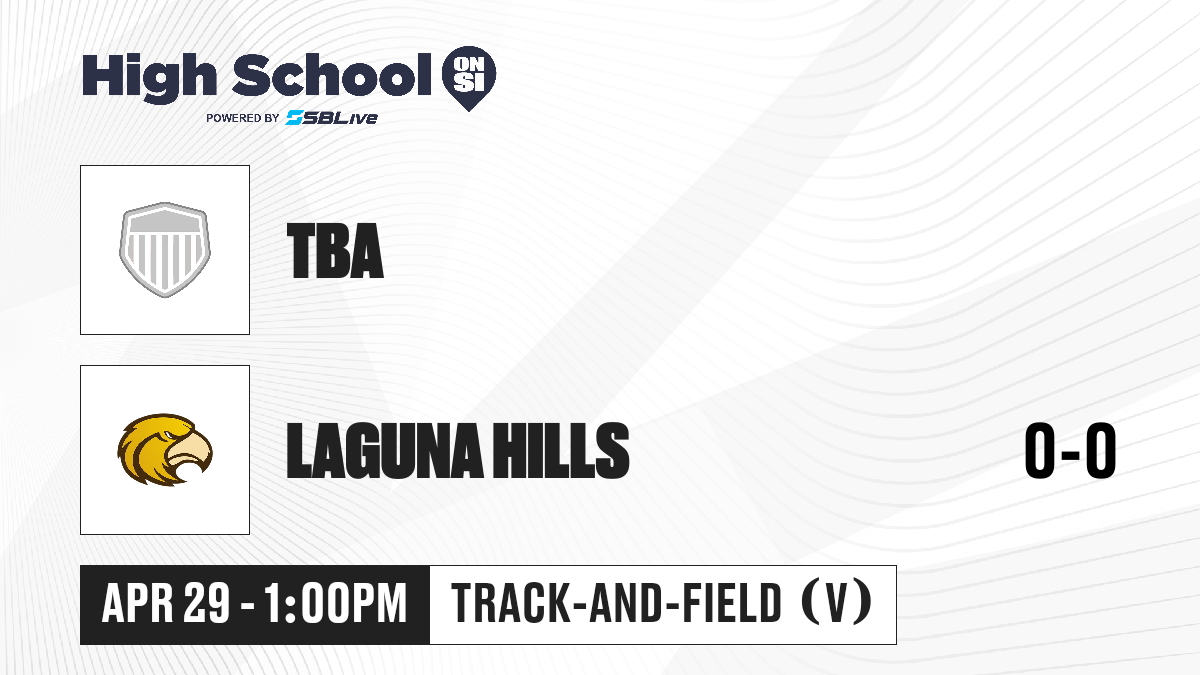 High School ON SI
POWERED BY SBLive

TBA

LAGUNA HILLS

0-0

APR 29 - 1:00PM

TRACK-AND-FIELD (V)